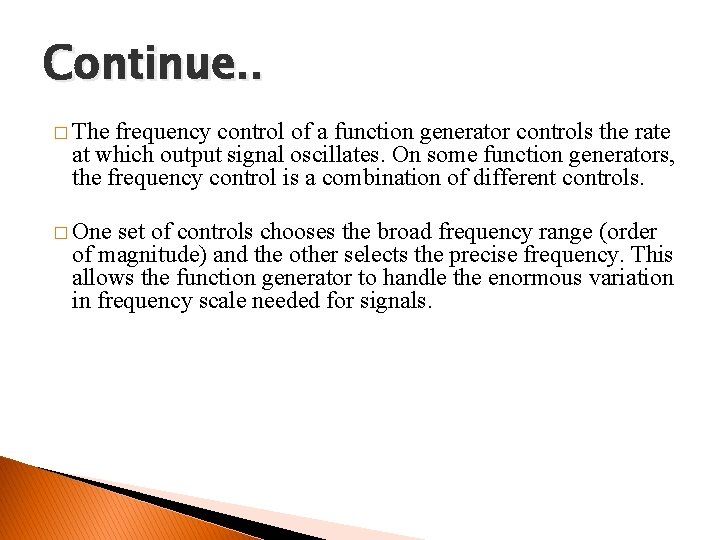 Continue..

□ The frequency control of a function generator controls the rate at which output signal oscillates. On some function generators, the frequency control is a combination of different controls.

□ One set of controls chooses the broad frequency range (order of magnitude) and the other selects the precise frequency. This allows the function generator to handle the enormous variation in frequency scale needed for signals.